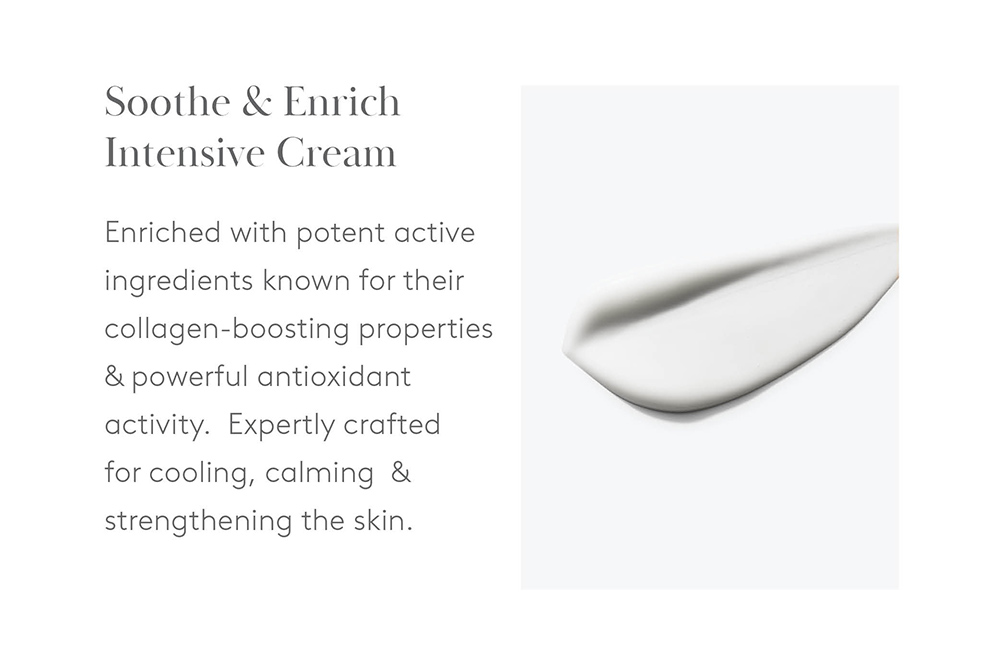 Soothe & Enrich Intensive Cream

Enriched with potent active ingredients known for their collagen-boosting properties & powerful antioxidant activity. Expertly crafted for cooling, calming & strengthening the skin.